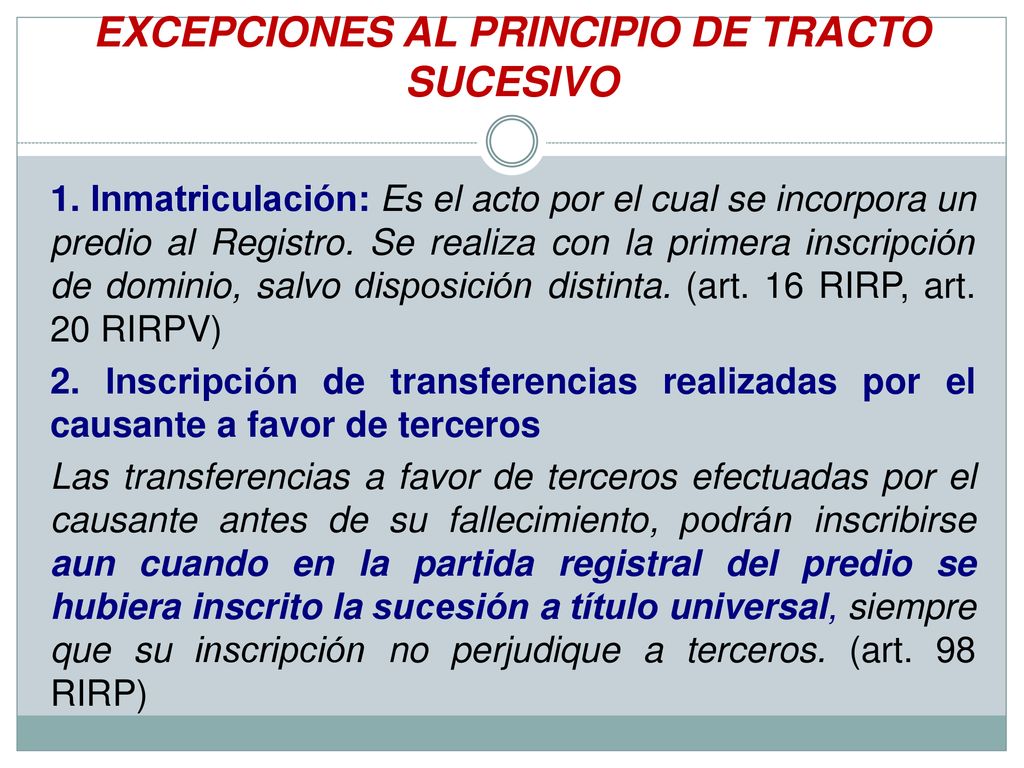 EXCEPCIONES AL PRINCIPIO DE TRACTO SUCESIVO

1. Inmatriculación: Es el acto por el cual se incorpora un predio al Registro. Se realiza con la primera inscripción de dominio, salvo disposición distinta. (art. 16 RIRP, art. 20 RIRPV)

2. Inscripción de transferencias realizadas por el causante a favor de terceros

Las transferencias a favor de terceros efectuadas por el causante antes de su fallecimiento, podrán inscribirse aun cuando en la partida registral del predio se hubiera inscrito la sucesión a título universal, siempre que su inscripción no perjudique a terceros. (art. 98 RIRP)